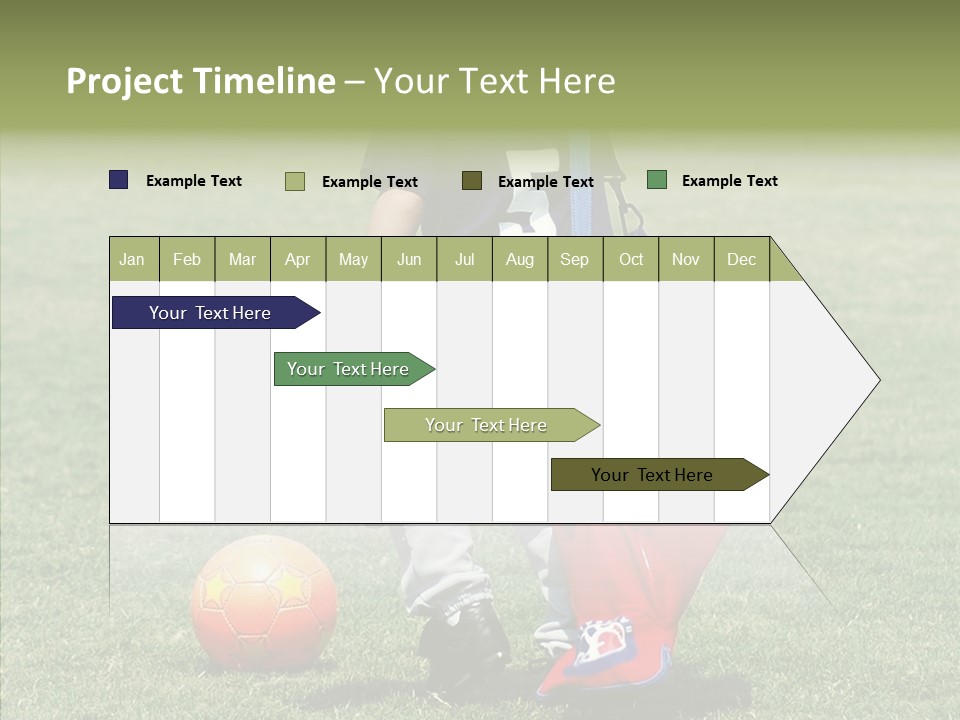 Project Timeline – Your Text Here

Example Text
Example Text
Example Text
Example Text

| Jan | Feb | Mar | Apr | May | Jun | Jul | Aug | Sep | Oct | Nov | Dec |
|---|---|---|---|---|---|---|---|---|---|---|---|

Your Text Here

Your Text Here

Your Text Here

Your Text Here